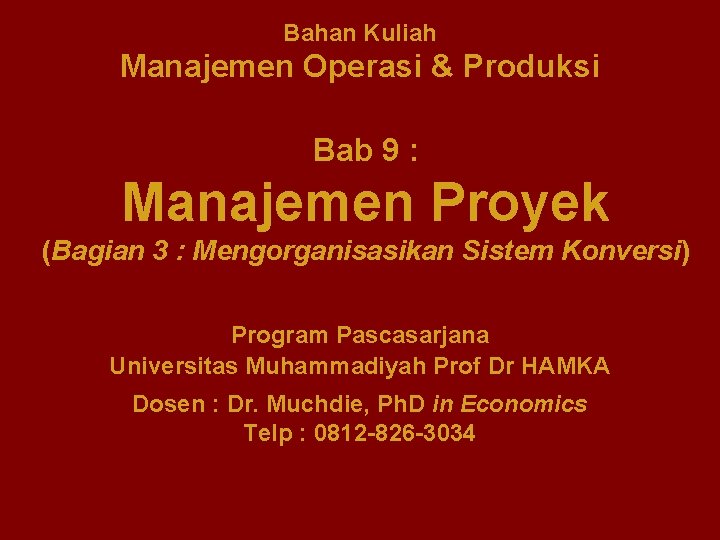 Bahan Kuliah
Manajemen Operasi & Produksi

Bab 9 :
Manajemen Proyek
(Bagian 3 : Mengorganisasikan Sistem Konversi)

Program Pascasarjana
Universitas Muhammadiyah Prof Dr HAMKA

Dosen : Dr. Muchdie, PhD in Economics
Telp : 0812-826-3034